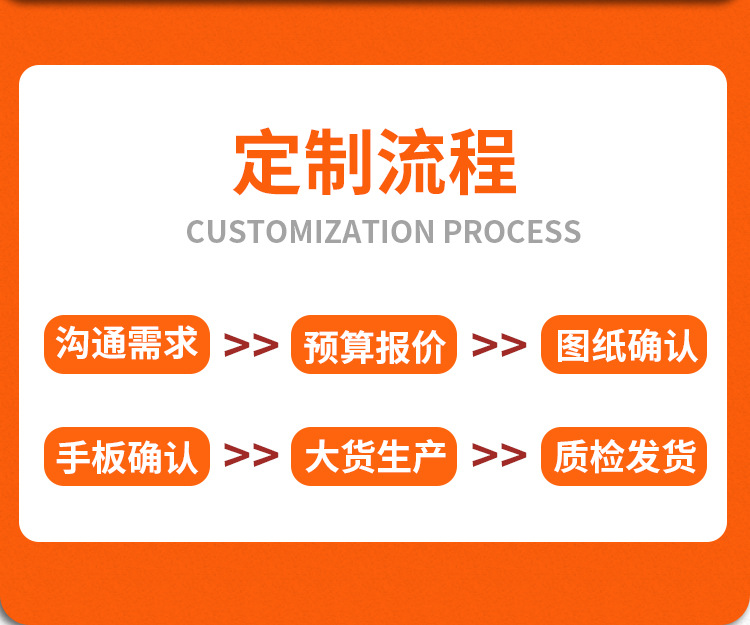 定制流程

CUSTOMIZATION PROCESS

沟通需求 >> 预算报价 >> 图纸确认

手板确认 >> 大货生产 >> 质检发货